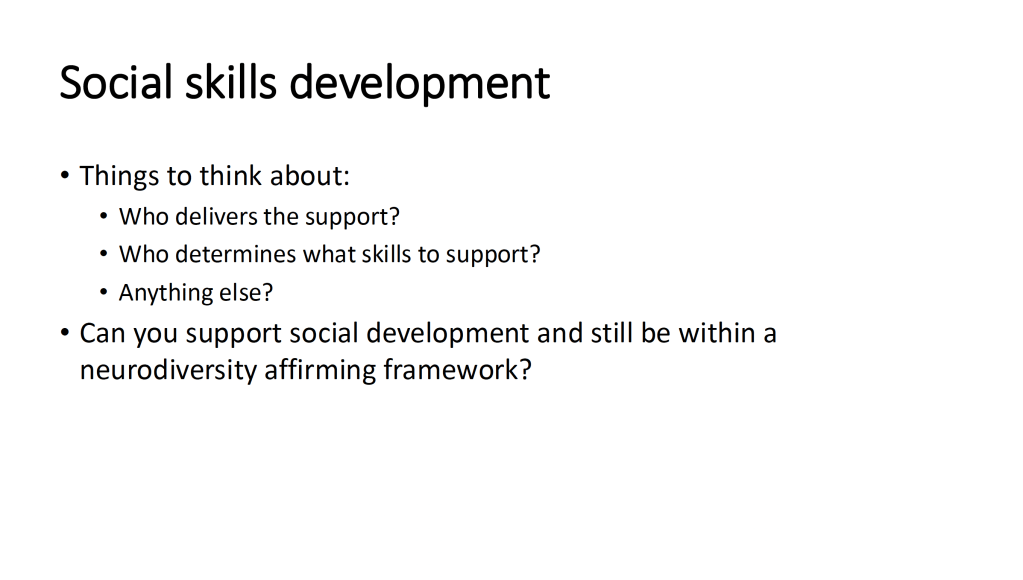 Social skills development

• Things to think about:
  • Who delivers the support?
  • Who determines what skills to support?
  • Anything else?
• Can you support social development and still be within a neurodiversity affirming framework?